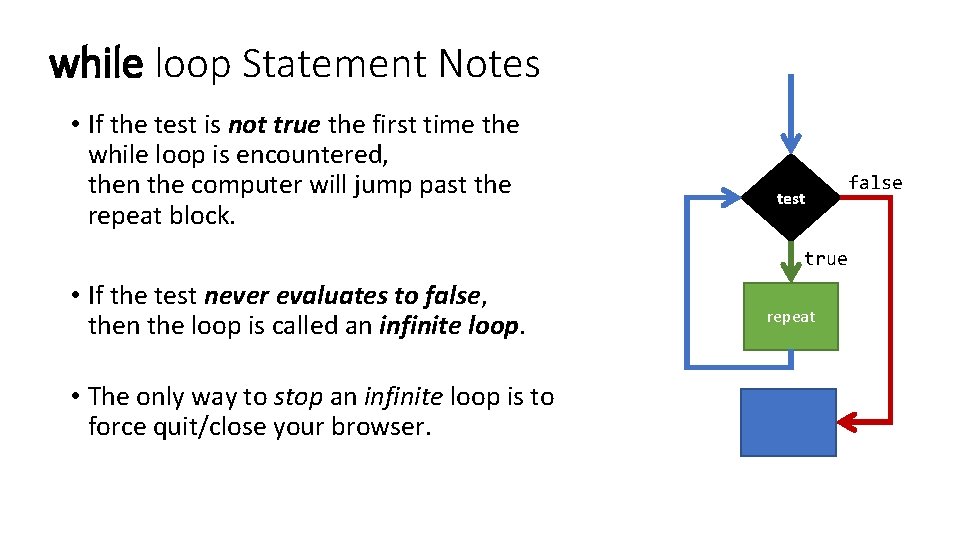 while loop Statement Notes

• If the test is not true the first time the while loop is encountered, then the computer will jump past the repeat block.

• If the test never evaluates to false, then the loop is called an infinite loop.

• The only way to stop an infinite loop is to force quit/close your browser.

test

false

true

repeat